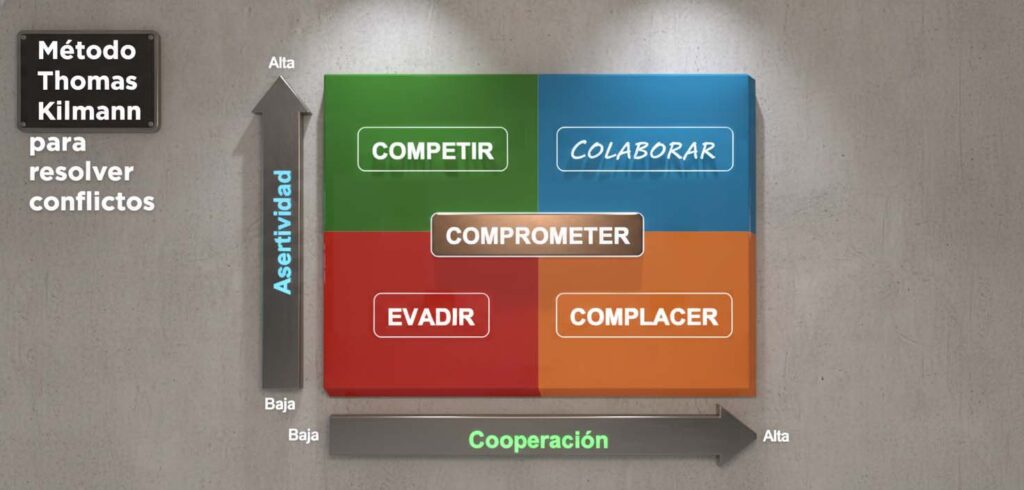 Método Thomas Kilmann para resolver conflictos

Alta

Asertividad

Baja

COMPETIR

COLABORAR

COMPROMETER

EVADIR

COMPLACER

Baja

Cooperación

Alta